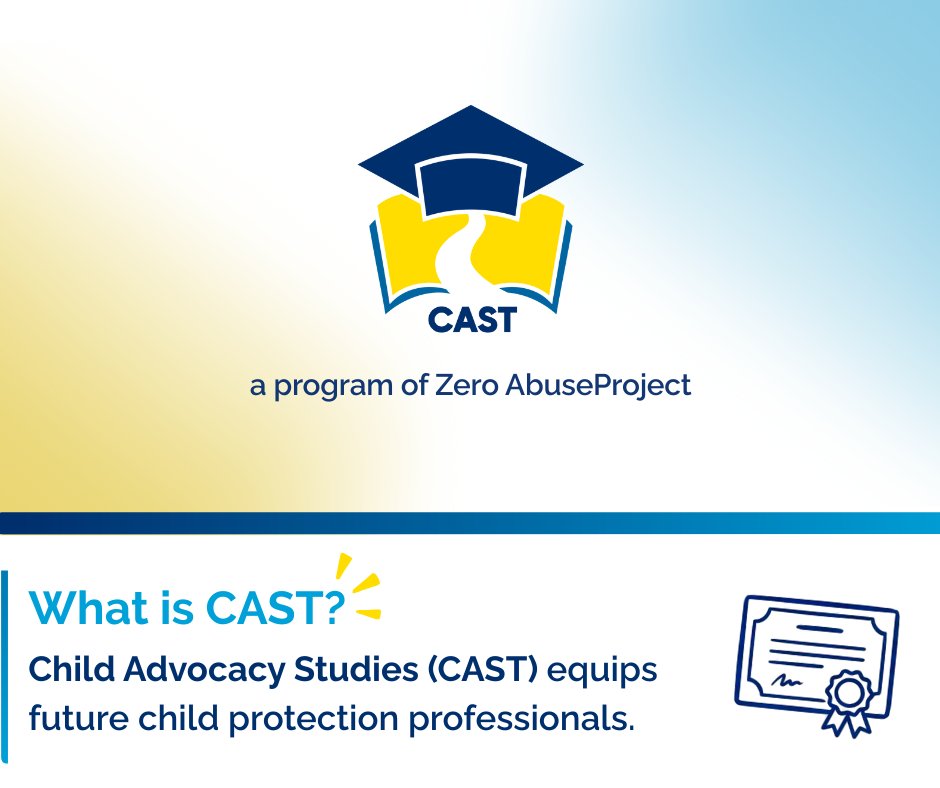 CAST

a program of Zero AbuseProject

What is CAST?

Child Advocacy Studies (CAST) equips future child protection professionals.